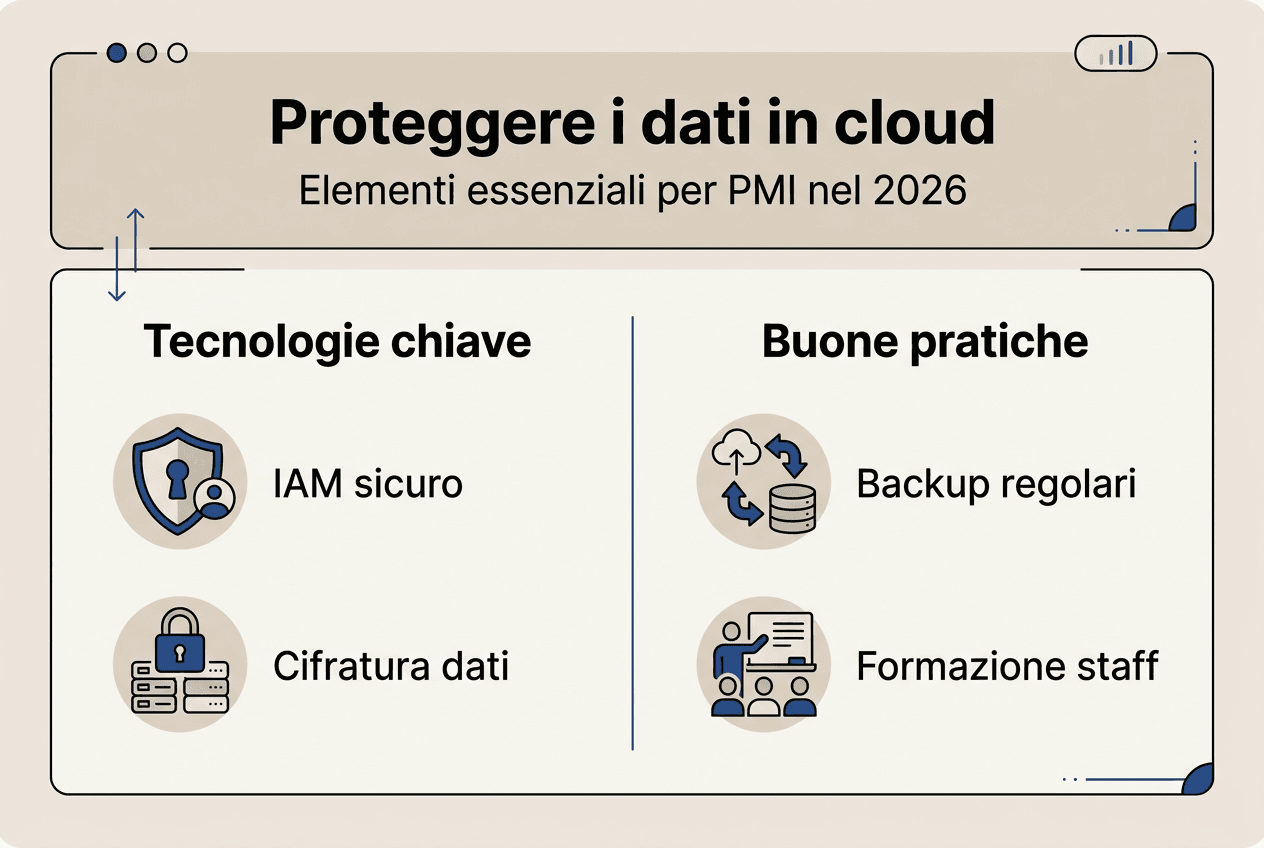 Proteggere i dati in cloud
Elementi essenziali per PMI nel 2026

Tecnologie chiave

IAM sicuro

Cifratura dati

Buone pratiche

Backup regolari

Formazione staff